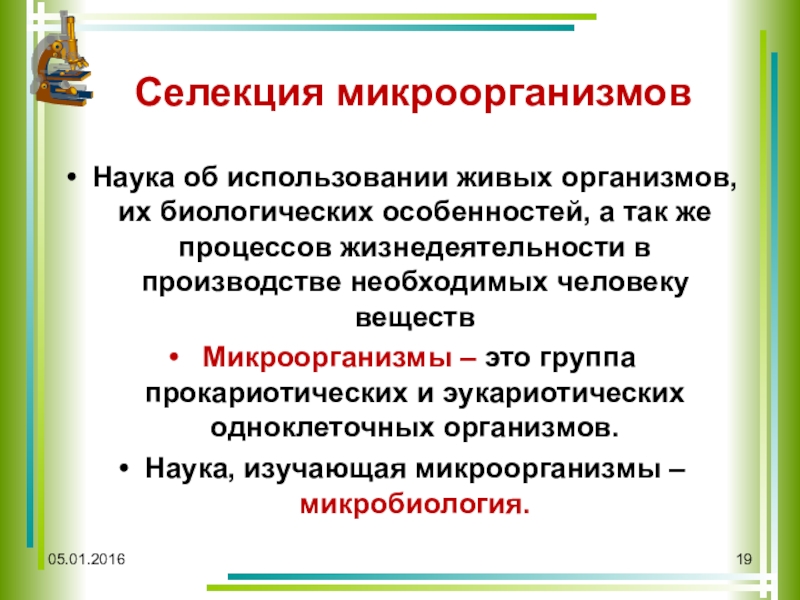 Селекция микроорганизмов

• Наука об использовании живых организмов, их биологических особенностей, а так же процессов жизнедеятельности в производстве необходимых человеку веществ

• Микроорганизмы – это группа прокариотических и эукариотических одноклеточных организмов.

• Наука, изучающая микроорганизмы – микробиология.

05.01.2016

19